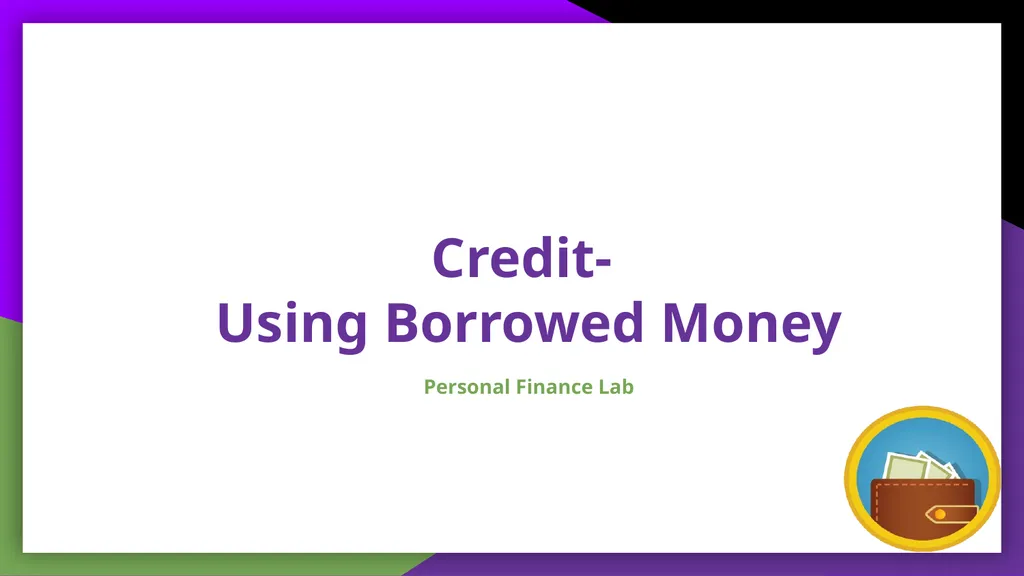 Credit-
Using Borrowed Money

Personal Finance Lab